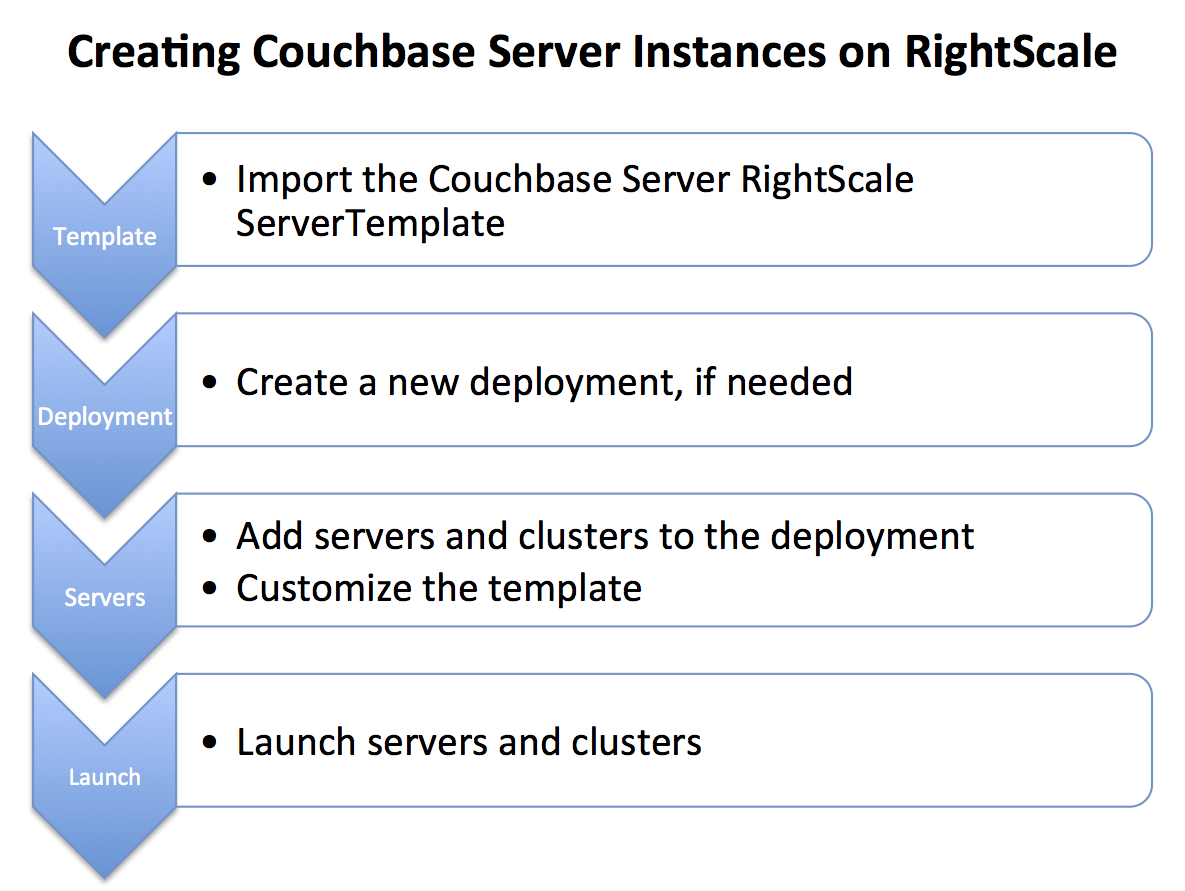 Creating Couchbase Server Instances on RightScale

Template

• Import the Couchbase Server RightScale ServerTemplate

Deployment

• Create a new deployment, if needed

Servers

• Add servers and clusters to the deployment
• Customize the template

Launch

• Launch servers and clusters